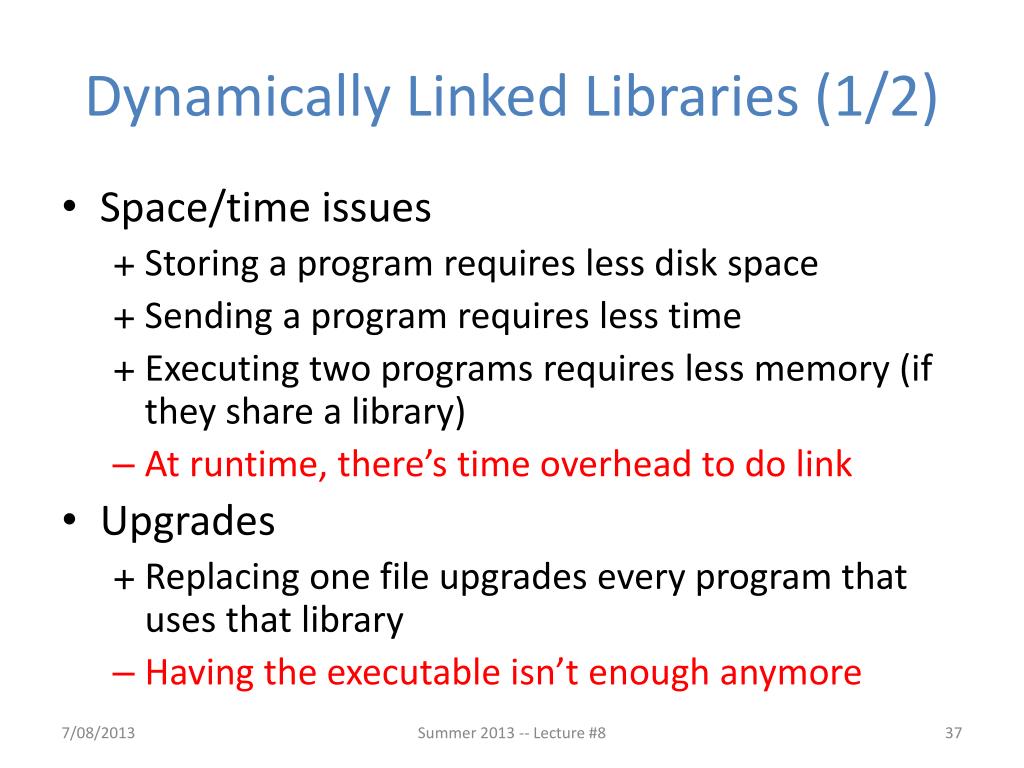 Dynamically Linked Libraries (1/2)

• Space/time issues
+ Storing a program requires less disk space
+ Sending a program requires less time
+ Executing two programs requires less memory (if they share a library)
– At runtime, there's time overhead to do link

• Upgrades
+ Replacing one file upgrades every program that uses that library
– Having the executable isn't enough anymore

7/08/2013
Summer 2013 -- Lecture #8
37